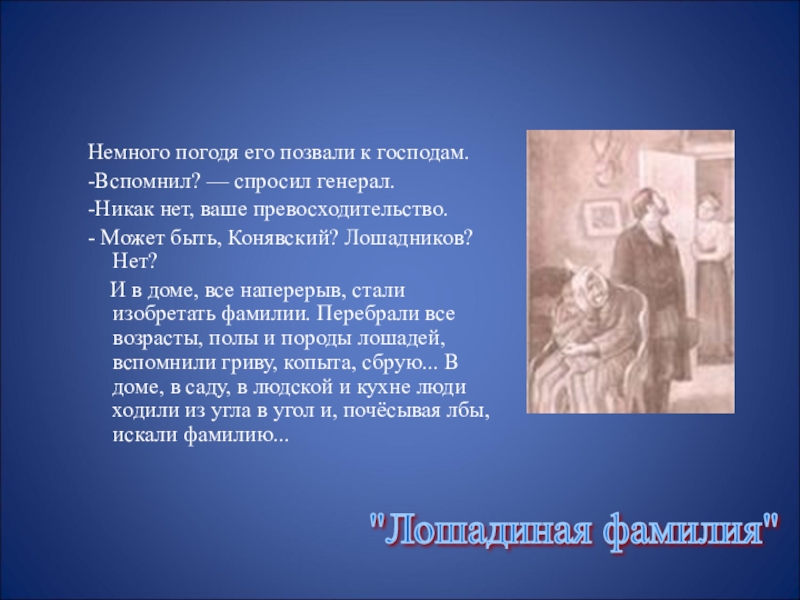 Немного погодя его позвали к господам.

-Вспомнил? — спросил генерал.

-Никак нет, ваше превосходительство.

- Может быть, Конявский? Лошадников? Нет?

И в доме, все наперерыв, стали изобретать фамилии. Перебрали все возрасты, полы и породы лошадей, вспомнили гриву, копыта, сбрую... В доме, в саду, в людской и кухне люди ходили из угла в угол и, почёсывая лбы, искали фамилию...

"Лошадиная фамилия"